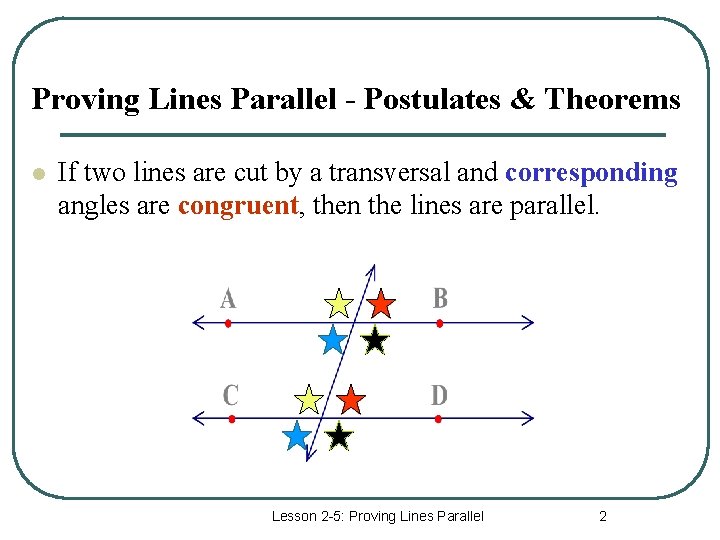 Proving Lines Parallel - Postulates & Theorems

If two lines are cut by a transversal and corresponding angles are congruent, then the lines are parallel.

A

B

C

D

Lesson 2-5: Proving Lines Parallel

2